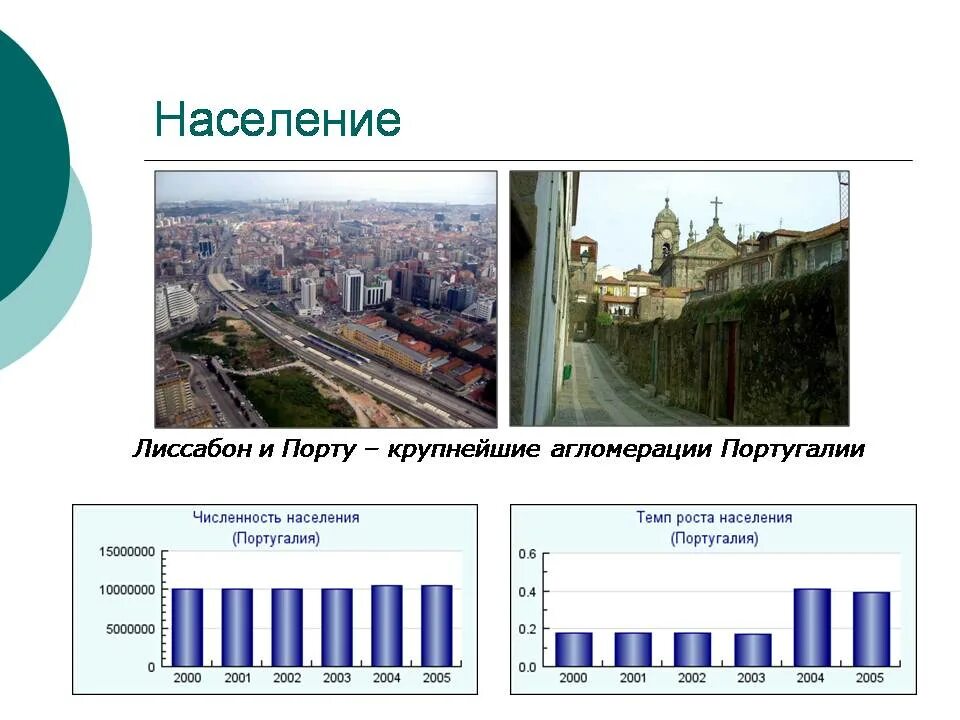 Население

Лиссабон и Порту – крупнейшие агломерации Португалии

Численность населения
(Португалия)

15000000
10000000
5000000
0
2000 2001 2002 2003 2004 2005

Темп роста населения
(Португалия)

0.6
0.4
0.2
0.0
2000 2001 2002 2003 2004 2005